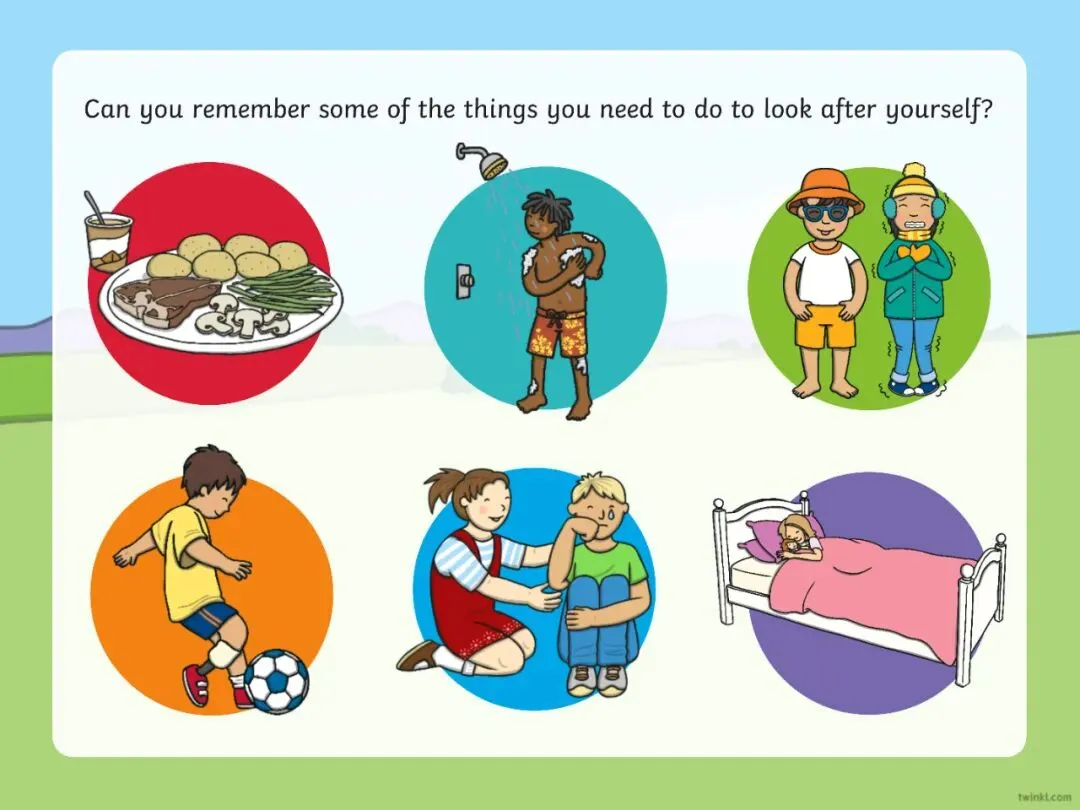 Can you remember some of the things you need to do to look after yourself?

twinkl.com